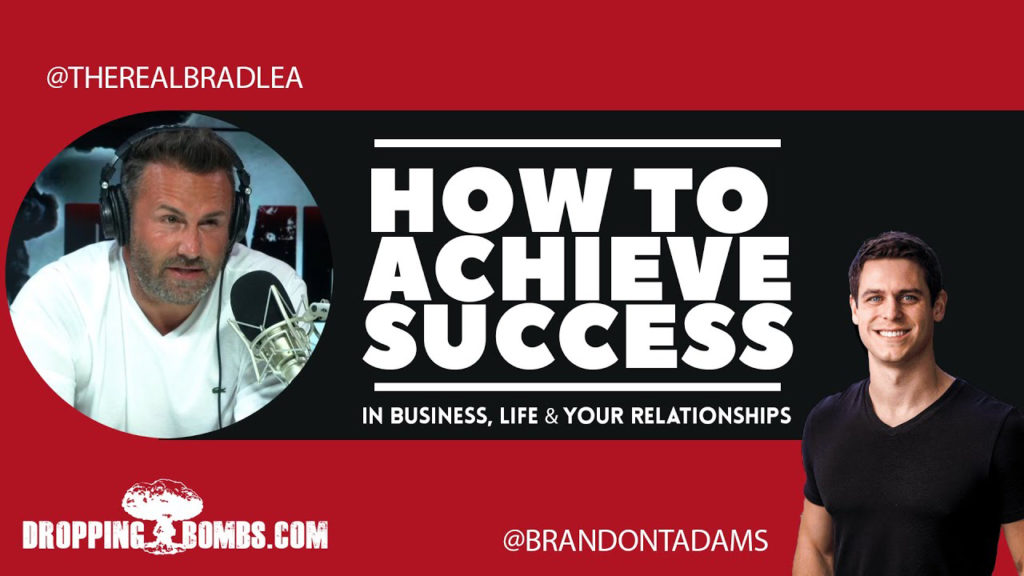 @THEREALBRADLEA

HOW TO ACHIEVE SUCCESS

IN BUSINESS, LIFE & YOUR RELATIONSHIPS

DROPPING BOMBS.COM

@BRANDONTADAMS